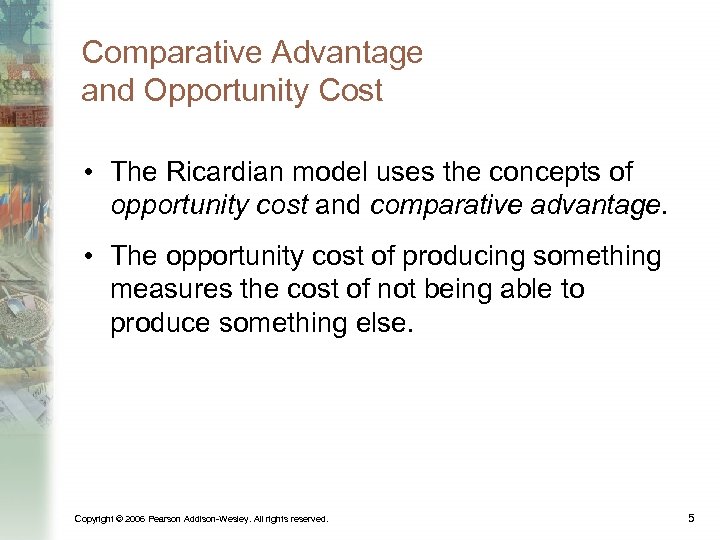 Comparative Advantage
and Opportunity Cost

• The Ricardian model uses the concepts of opportunity cost and comparative advantage.

• The opportunity cost of producing something measures the cost of not being able to produce something else.

Copyright © 2006 Pearson Addison-Wesley. All rights reserved.

5